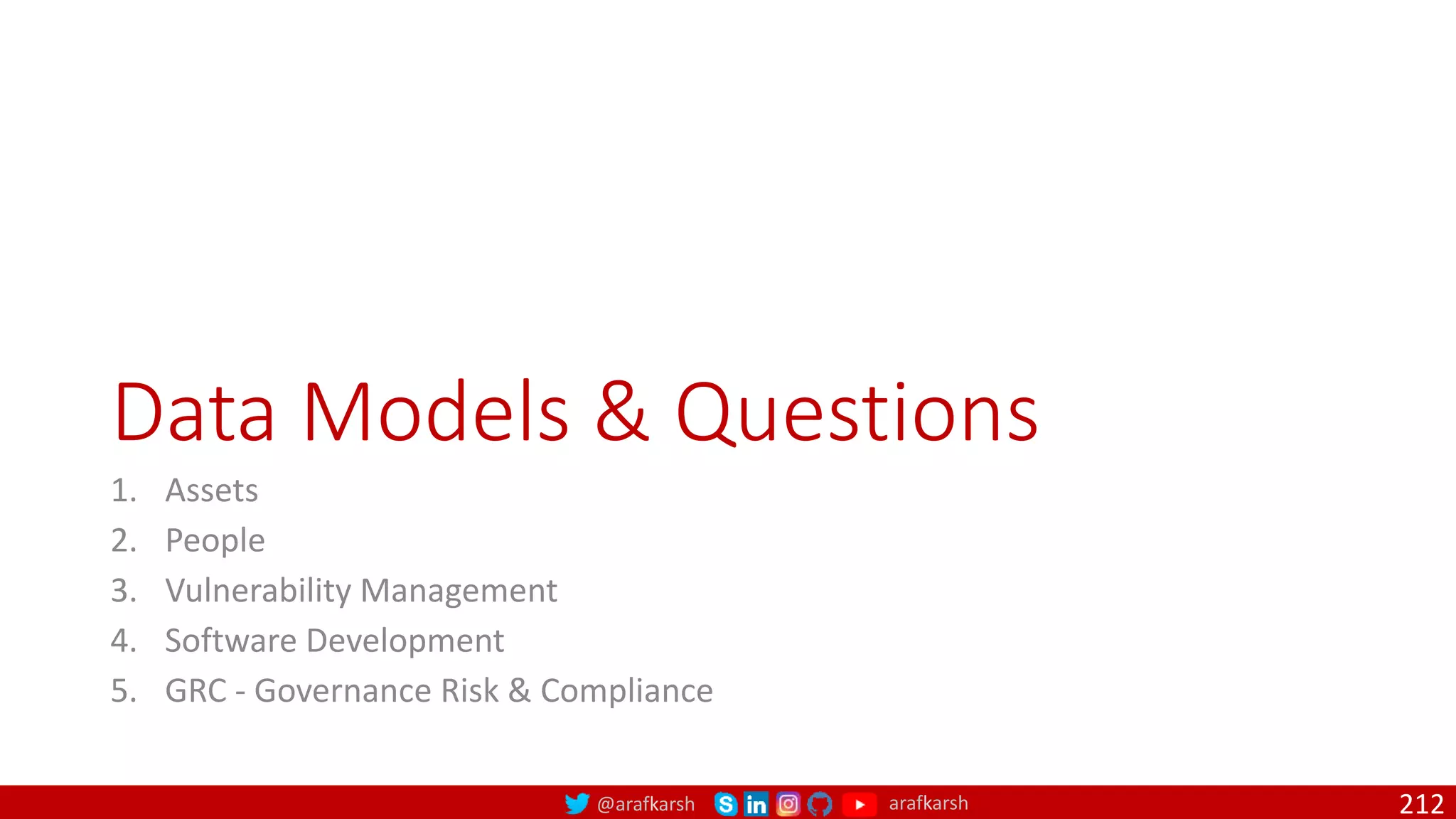 Data Models & Questions

1. Assets
2. People
3. Vulnerability Management
4. Software Development
5. GRC - Governance Risk & Compliance

@arafkarsh arafkarsh 212